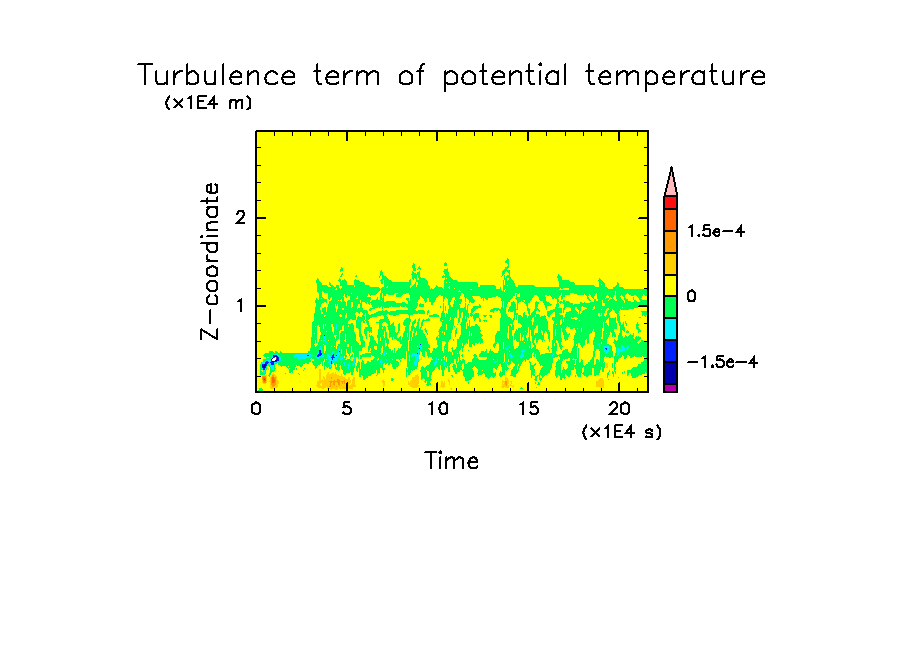 Turbulence term of potential temperature

(x1E4 m)

Z-coordinate

2

1

0

5

10

15

20

(x1E4 s)

Time

1.5e-4

0

-1.5e-4